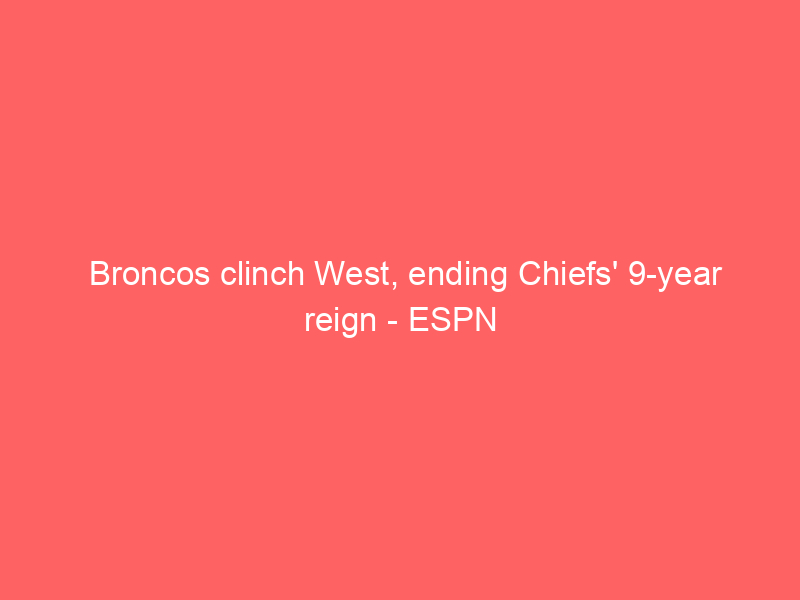 Broncos clinch West, ending Chiefs' 9-year reign - ESPN